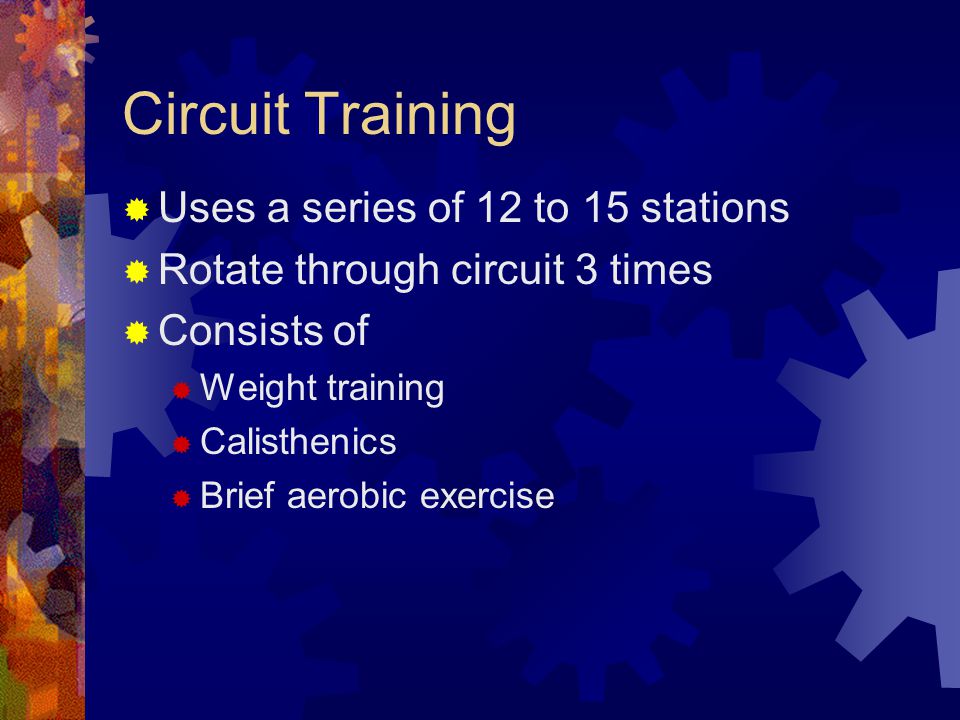 Circuit Training

Uses a series of 12 to 15 stations

Rotate through circuit 3 times

Consists of

Weight training

Calisthenics

Brief aerobic exercise